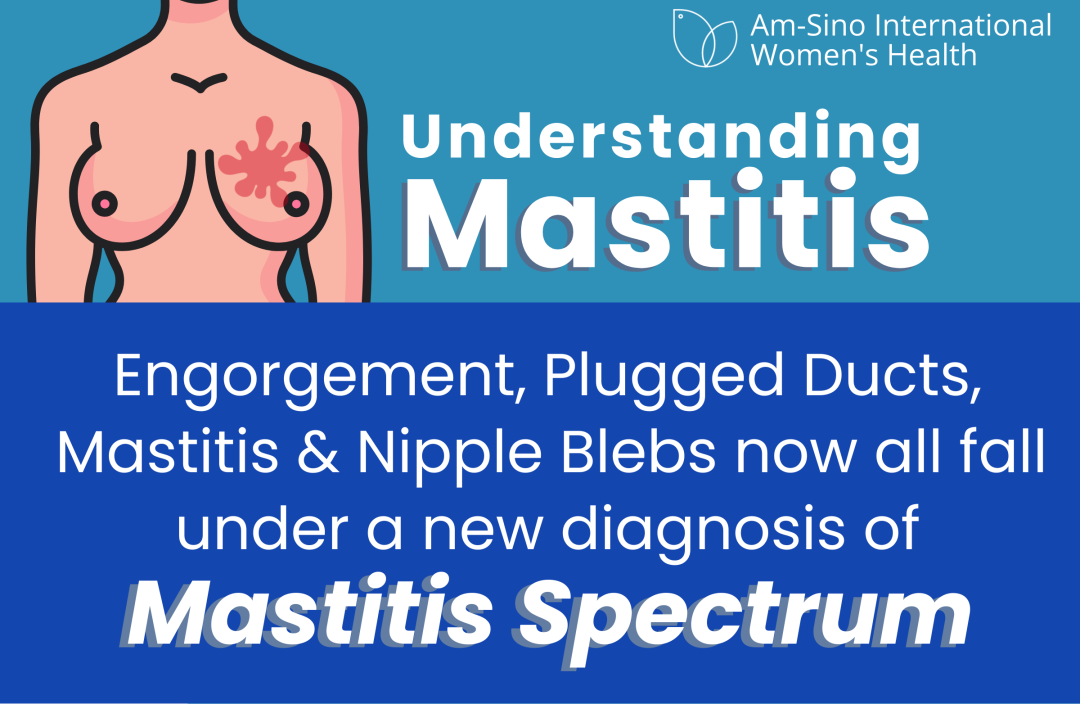 Am-Sino International Women's Health

Understanding Mastitis

Engorgement, Plugged Ducts, Mastitis & Nipple Blebs now all fall under a new diagnosis of

Mastitis Spectrum